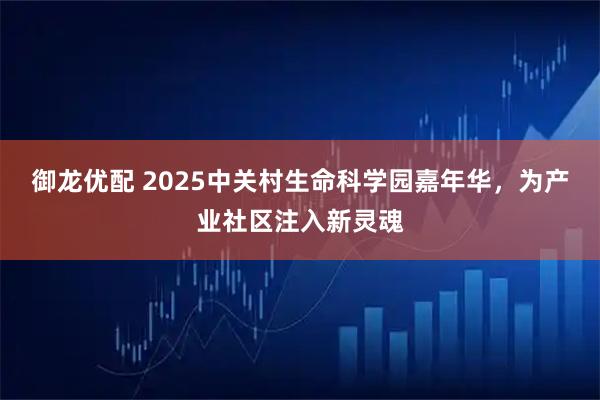 御龙优配 2025中关村生命科学园嘉年华，为产业社区注入新灵魂